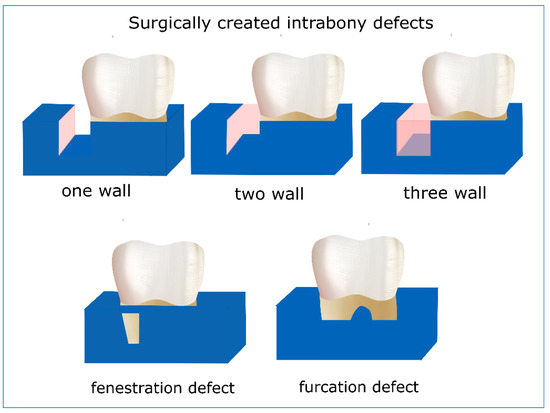 Surgically created intrabony defects

one wall

two wall

three wall

fenestration defect

furcation defect